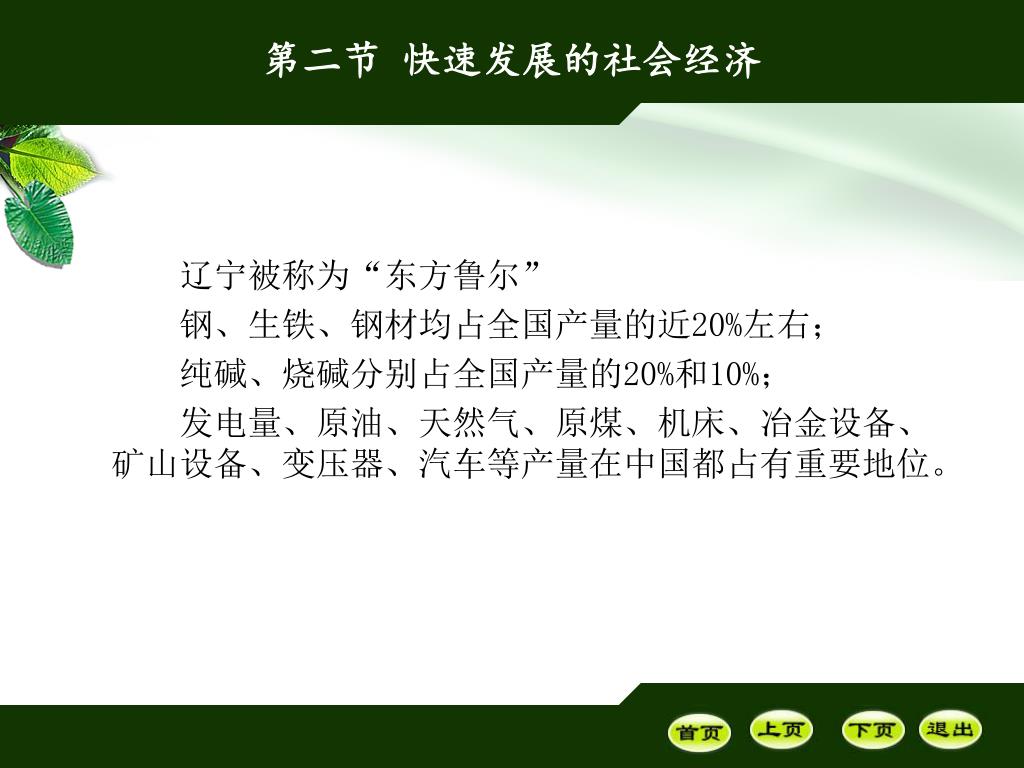 第二节 快速发展的社会经济

辽宁被称为“东方鲁尔”

钢、生铁、钢材均占全国产量的近20%左右；

纯碱、烧碱分别占全国产量的20%和10%；

发电量、原油、天然气、原煤、机床、冶金设备、矿山设备、变压器、汽车等产量在中国都占有重要地位。

首页 上页 下页 退出